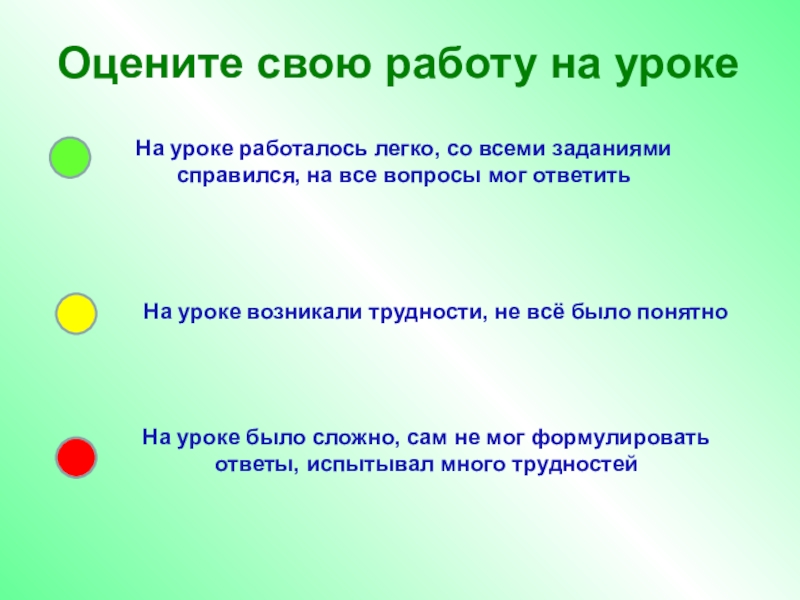 Оцените свою работу на уроке

На уроке работалось легко, со всеми заданиями справился, на все вопросы мог ответить

На уроке возникали трудности, не всё было понятно

На уроке было сложно, сам не мог формулировать ответы, испытывал много трудностей